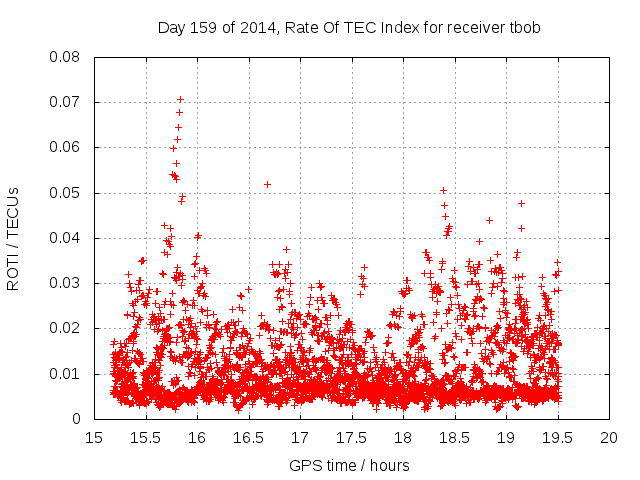 Day 159 of 2014, Rate Of TEC Index for receiver tbob

ROTI / TECUs

0.08
0.07
0.06
0.05
0.04
0.03
0.02
0.01
0

15 15.5 16 16.5 17 17.5 18 18.5 19 19.5 20

GPS time / hours